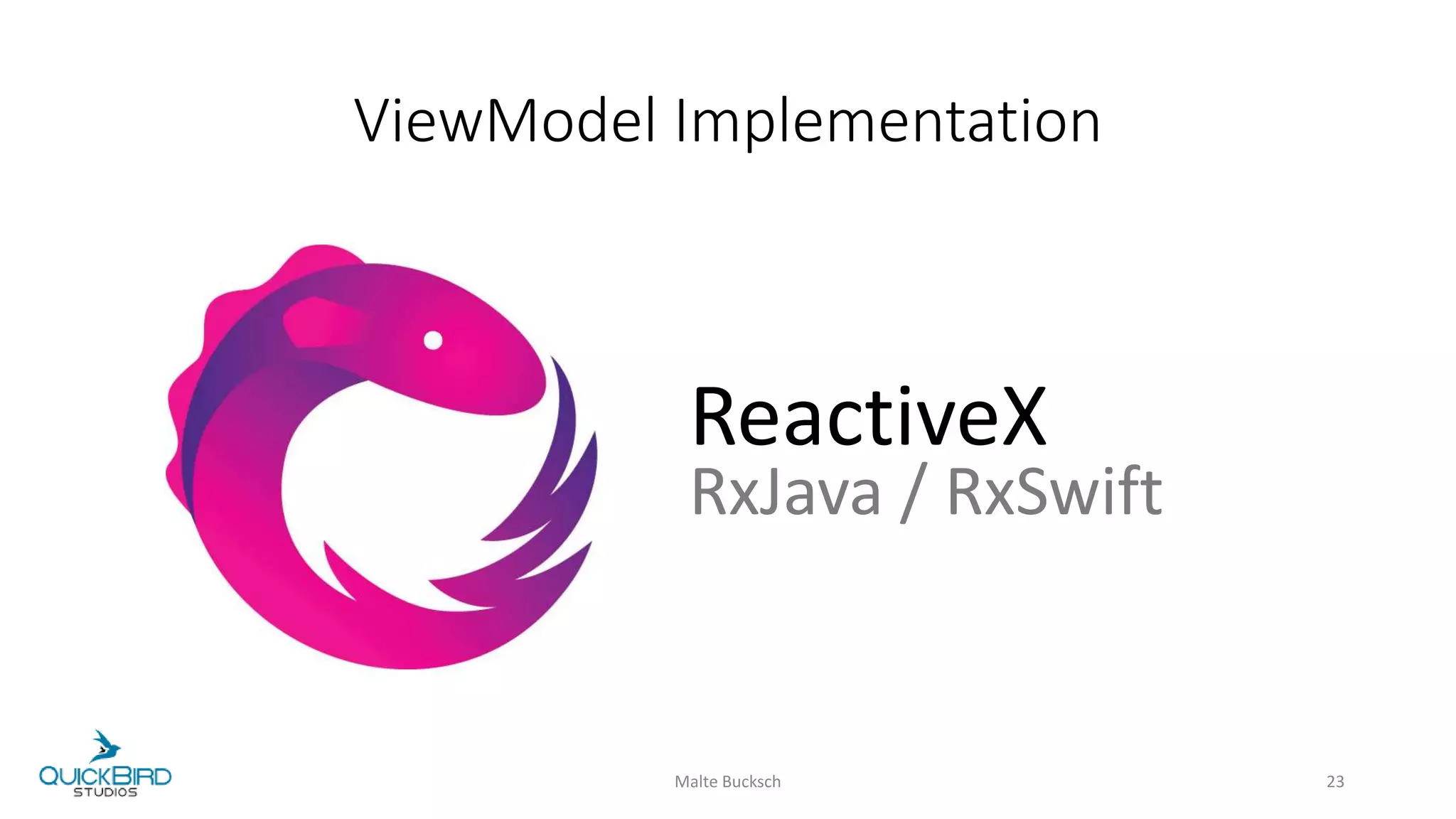 ViewModel Implementation

ReactiveX
RxJava / RxSwift

QUICKBIRD STUDIOS

Malte Bucksch

23